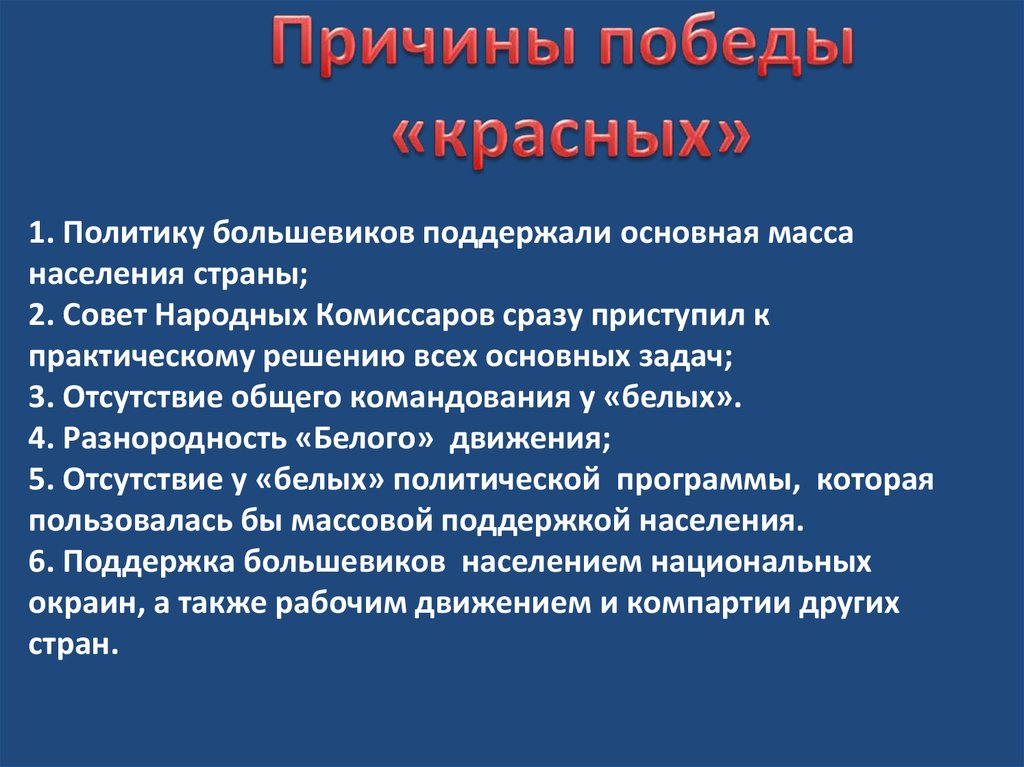 Причины победы «красных»

1. Политику большевиков поддержали основная масса населения страны;
2. Совет Народных Комиссаров сразу приступил к практическому решению всех основных задач;
3. Отсутствие общего командования у «белых».
4. Разнородность «Белого» движения;
5. Отсутствие у «белых» политической программы, которая пользовалась бы массовой поддержкой населения.
6. Поддержка большевиков населением национальных окраин, а также рабочим движением и компартии других стран.